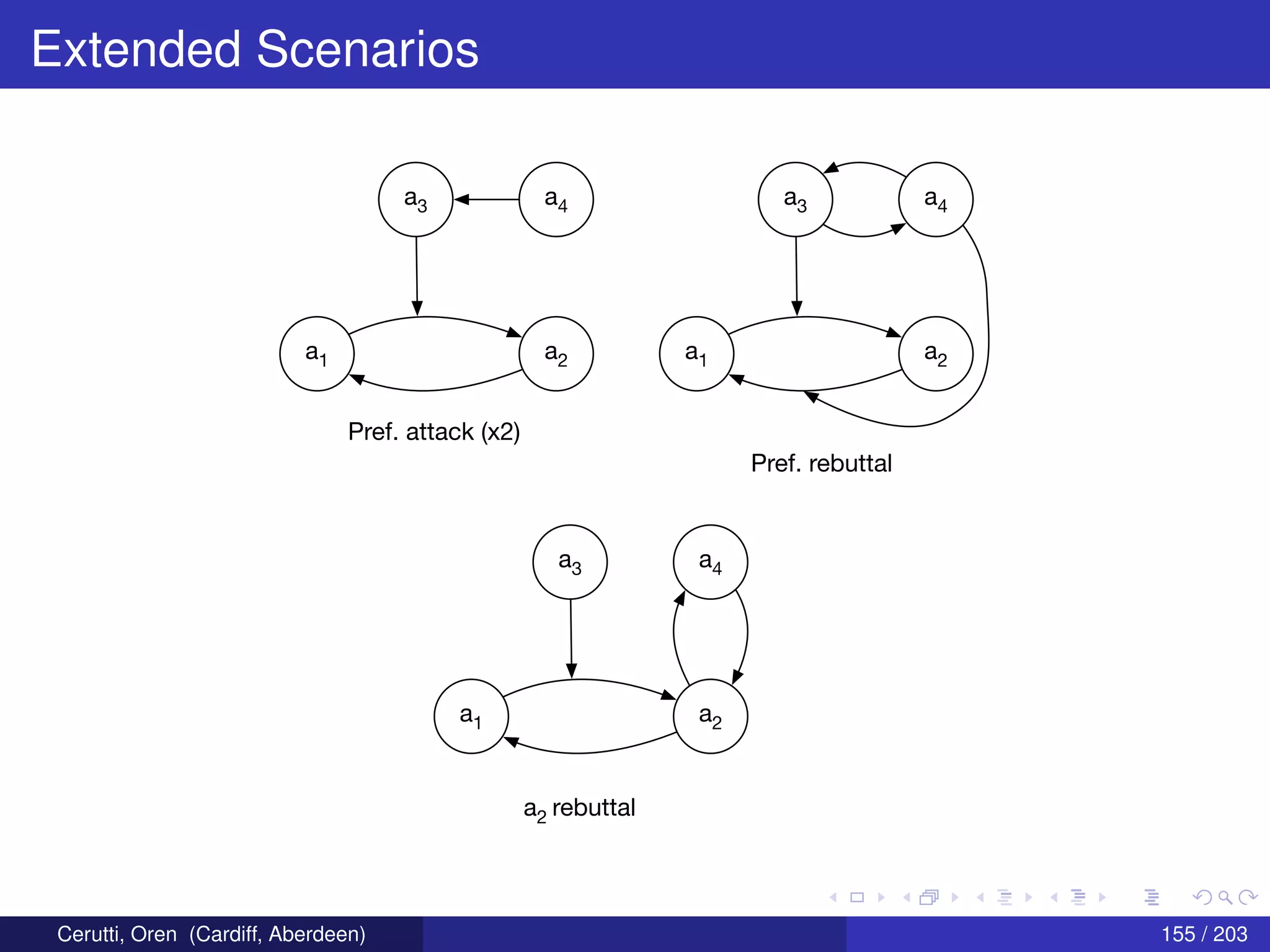 Extended Scenarios

$a_3$ $a_4$ $a_1$ $a_2$

Pref. attack (x2)

$a_3$ $a_4$ $a_1$ $a_2$

Pref. rebuttal

$a_3$ $a_4$ $a_1$ $a_2$

$a_2$ rebuttal

Cerutti, Oren (Cardiff, Aberdeen)

155 / 203